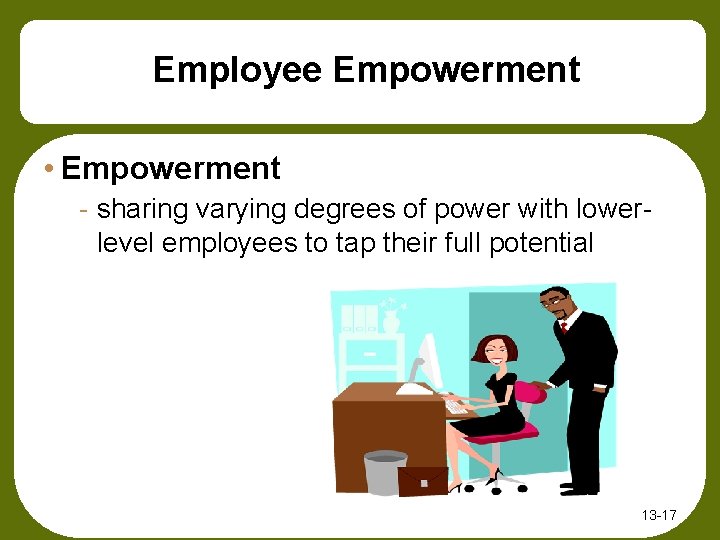 Employee Empowerment

• Empowerment
- sharing varying degrees of power with lower-level employees to tap their full potential

13-17